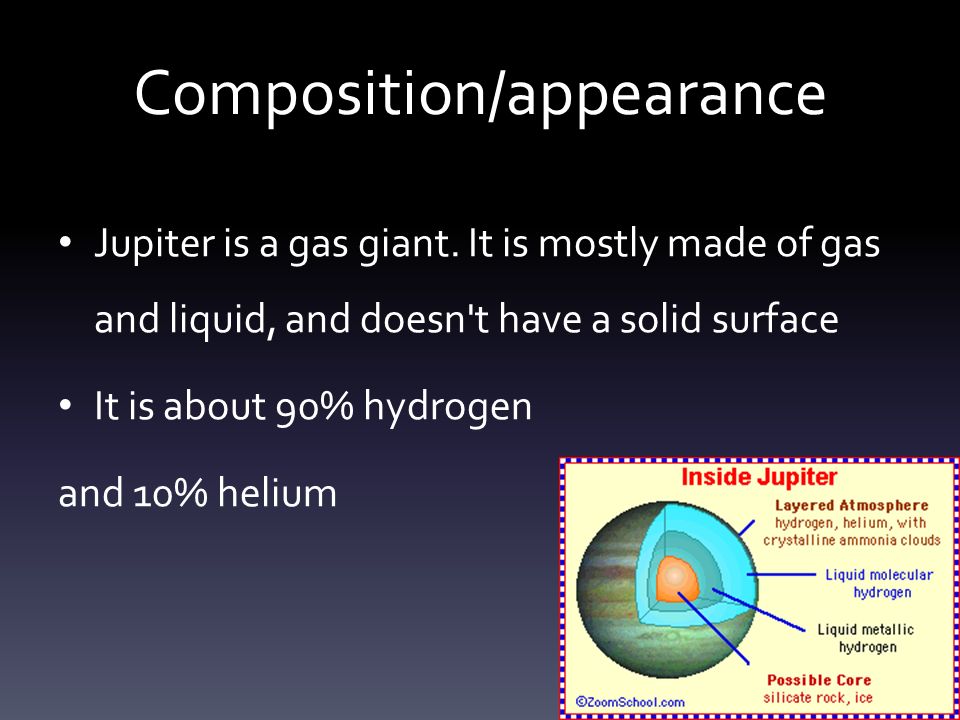 Composition/appearance

• Jupiter is a gas giant. It is mostly made of gas and liquid, and doesn't have a solid surface

• It is about 90% hydrogen

and 10% helium

Inside Jupiter

Layered Atmosphere
hydrogen, helium, with crystalline ammonia clouds

Liquid molecular hydrogen

Liquid metallic hydrogen

Possible Core
silicate rock, ice

©ZoomSchool.com